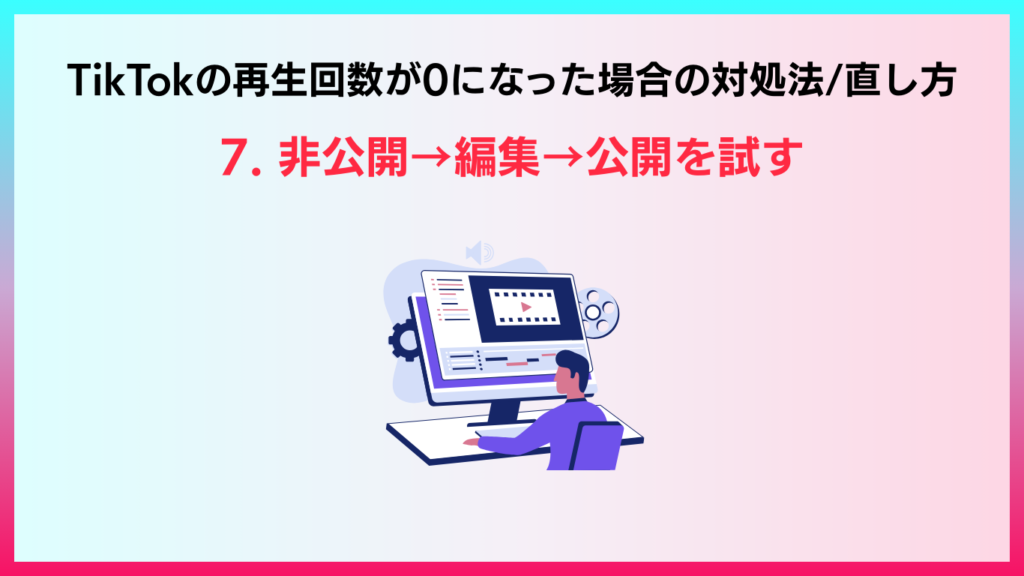 TikTokの再生回数が0になった場合の対処法/直し方

7. 非公開→編集→公開を試す